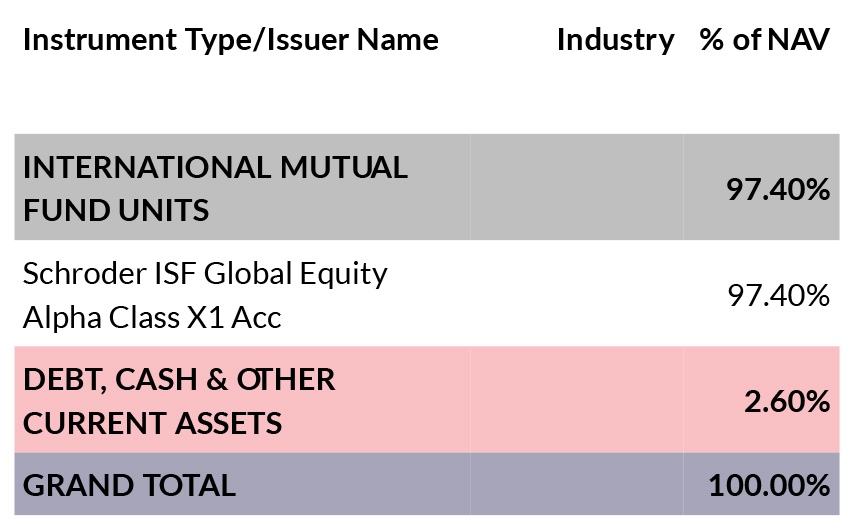 | Instrument Type/Issuer Name | Industry | % of NAV |
|---|---|---|
| INTERNATIONAL MUTUAL FUND UNITS | | 97.40% |
| Schroder ISF Global Equity Alpha Class X1 Acc | | 97.40% |
| DEBT, CASH & OTHER CURRENT ASSETS | | 2.60% |
| GRAND TOTAL | | 100.00% |